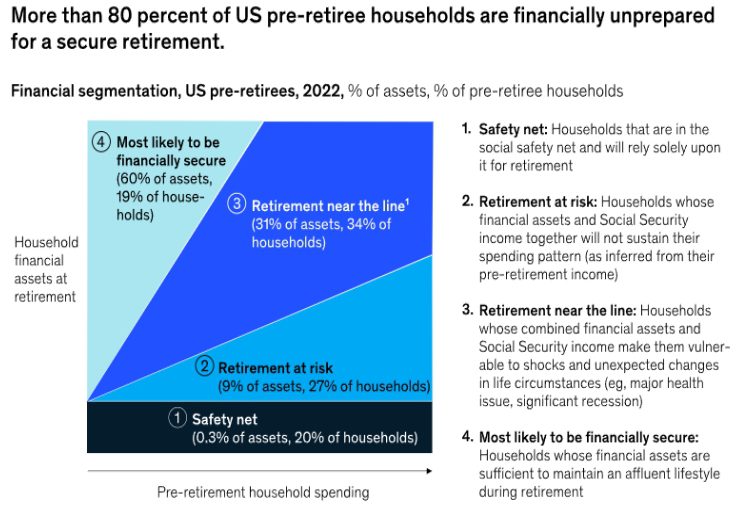 More than 80 percent of US pre-retiree households are financially unprepared for a secure retirement.

Financial segmentation, US pre-retirees, 2022, % of assets, % of pre-retiree households

Household financial assets at retirement

4 Most likely to be financially secure (60% of assets, 19% of households)

3 Retirement near the line$^1$ (31% of assets, 34% of households)

2 Retirement at risk (9% of assets, 27% of households)

1 Safety net (0.3% of assets, 20% of households)

Pre-retirement household spending

1. Safety net: Households that are in the social safety net and will rely solely upon it for retirement

2. Retirement at risk: Households whose financial assets and Social Security income together will not sustain their spending pattern (as inferred from their pre-retirement income)

3. Retirement near the line: Households whose combined financial assets and Social Security income make them vulnerable to shocks and unexpected changes in life circumstances (eg, major health issue, significant recession)

4. Most likely to be financially secure: Households whose financial assets are sufficient to maintain an affluent lifestyle during retirement